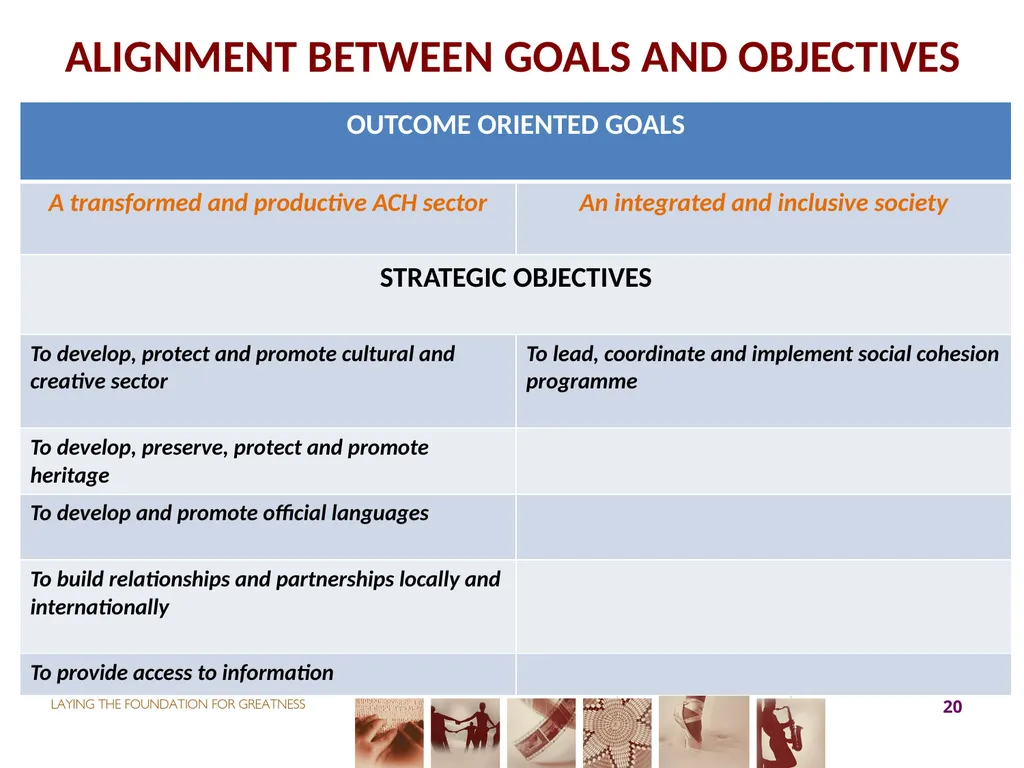 ALIGNMENT BETWEEN GOALS AND OBJECTIVES

| OUTCOME ORIENTED GOALS | |
|---|---|
| A transformed and productive ACH sector | An integrated and inclusive society |
| STRATEGIC OBJECTIVES | |
| To develop, protect and promote cultural and creative sector | To lead, coordinate and implement social cohesion programme |
| To develop, preserve, protect and promote heritage | |
| To develop and promote official languages | |
| To build relationships and partnerships locally and internationally | |
| To provide access to information | |

LAYING THE FOUNDATION FOR GREATNESS

20